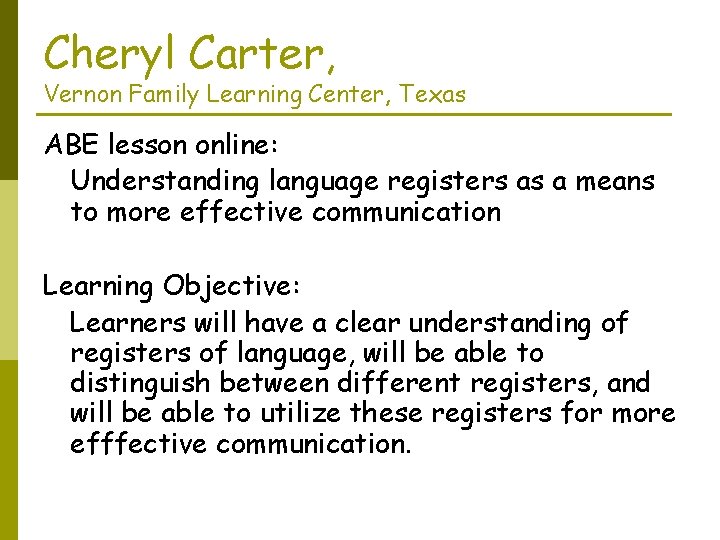 Cheryl Carter,
Vernon Family Learning Center, Texas

ABE lesson online:
Understanding language registers as a means to more effective communication

Learning Objective:
Learners will have a clear understanding of registers of language, will be able to distinguish between different registers, and will be able to utilize these registers for more efffective communication.